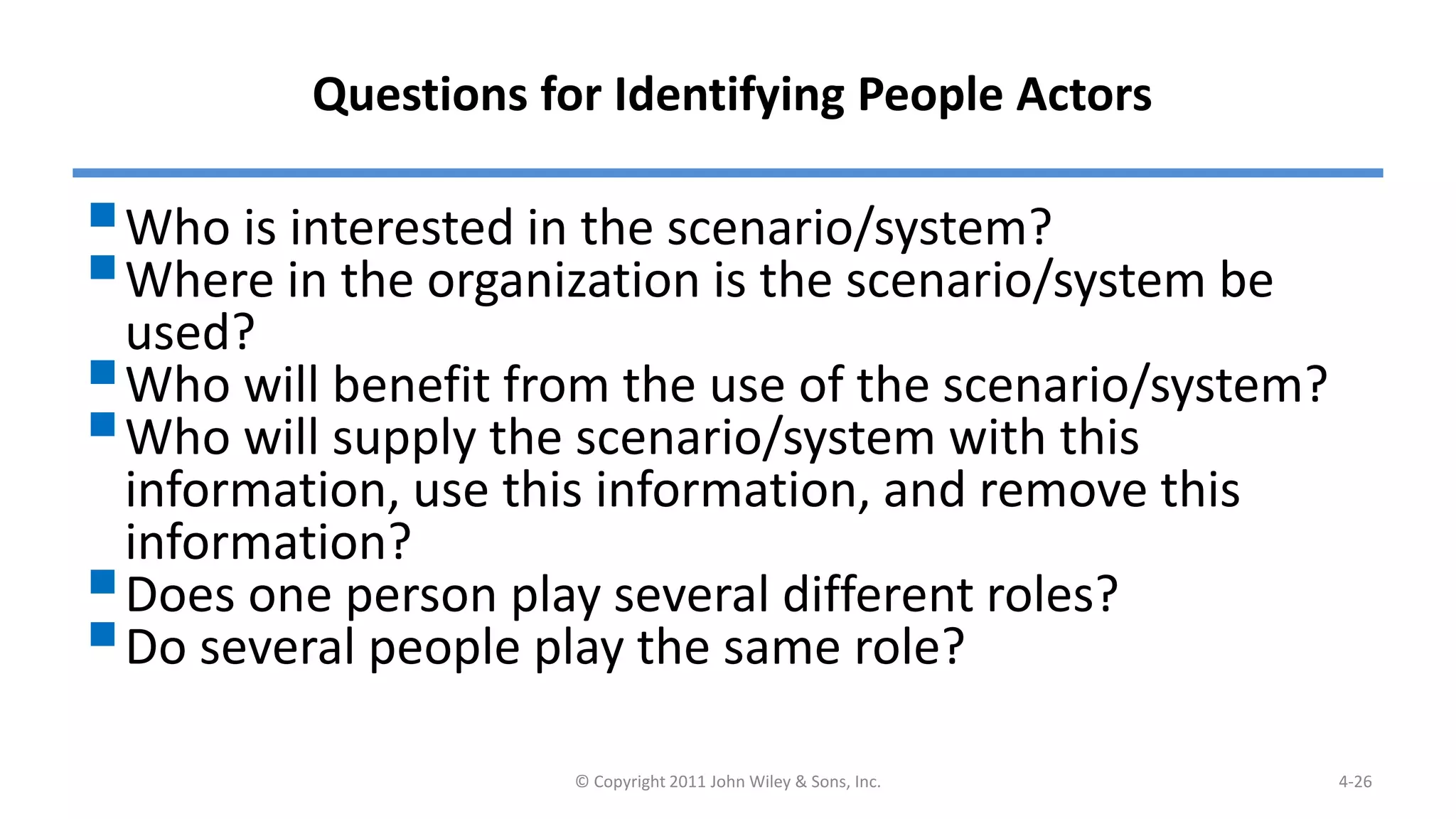 Questions for Identifying People Actors

- Who is interested in the scenario/system?
- Where in the organization is the scenario/system be used?
- Who will benefit from the use of the scenario/system?
- Who will supply the scenario/system with this information, use this information, and remove this information?
- Does one person play several different roles?
- Do several people play the same role?

© Copyright 2011 John Wiley & Sons, Inc.

4-26